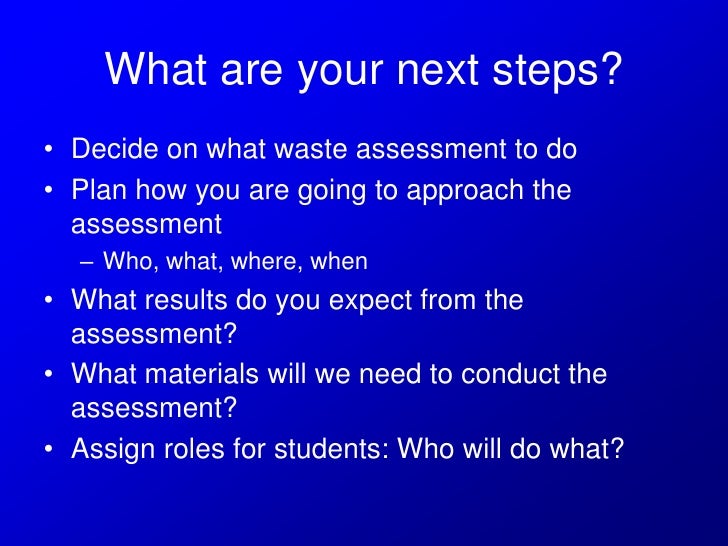 What are your next steps?

• Decide on what waste assessment to do
• Plan how you are going to approach the assessment
  – Who, what, where, when
• What results do you expect from the assessment?
• What materials will we need to conduct the assessment?
• Assign roles for students: Who will do what?